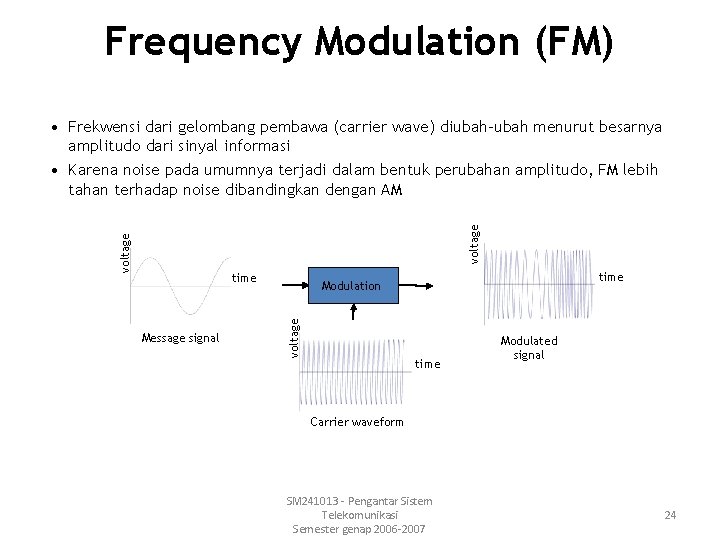 Frequency Modulation (FM)

• Frekwensi dari gelombang pembawa (carrier wave) diubah-ubah menurut besarnya amplitudo dari sinyal informasi
• Karena noise pada umumnya terjadi dalam bentuk perubahan amplitudo, FM lebih tahan terhadap noise dibandingkan dengan AM

voltage
time
Message signal

Modulation

voltage
time
Carrier waveform

voltage
time
Modulated signal

SM241013 - Pengantar Sistem Telekomunikasi
Semester genap 2006-2007

24